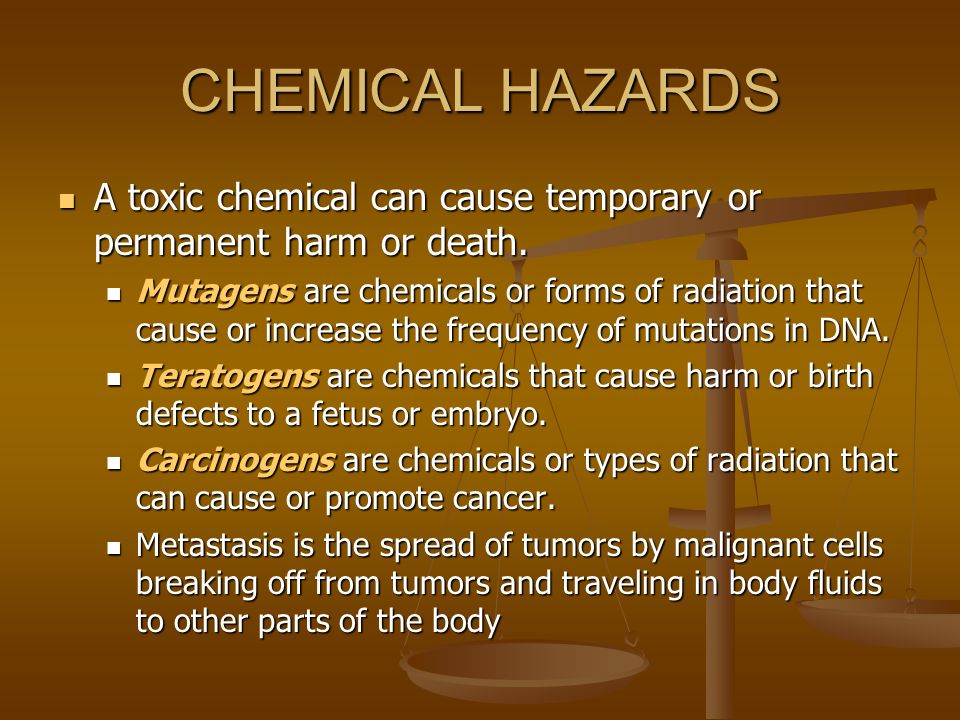 CHEMICAL HAZARDS

A toxic chemical can cause temporary or permanent harm or death.

Mutagens are chemicals or forms of radiation that cause or increase the frequency of mutations in DNA.

Teratogens are chemicals that cause harm or birth defects to a fetus or embryo.

Carcinogens are chemicals or types of radiation that can cause or promote cancer.

Metastasis is the spread of tumors by malignant cells breaking off from tumors and traveling in body fluids to other parts of the body